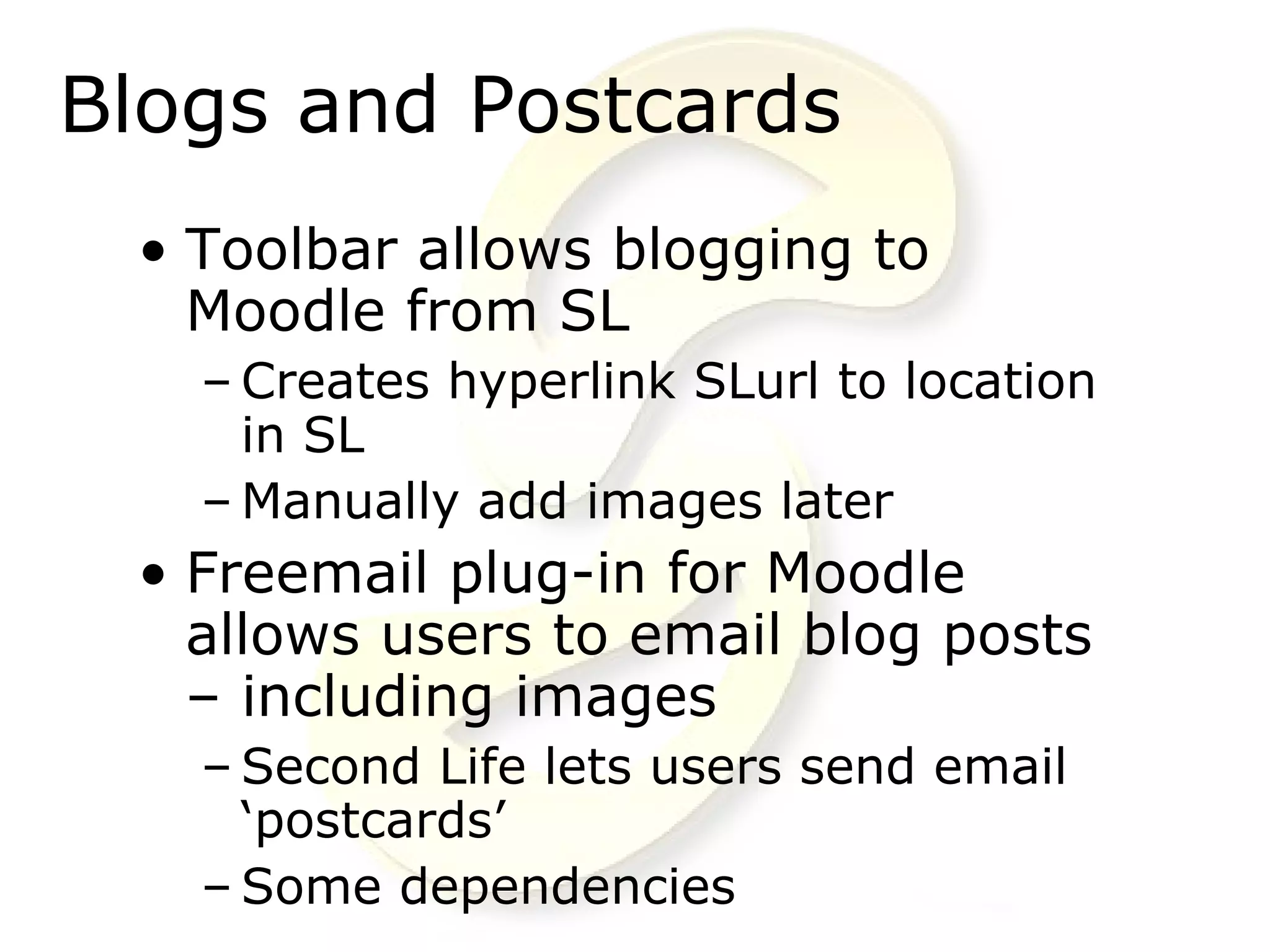 Blogs and Postcards

• Toolbar allows blogging to Moodle from SL
 – Creates hyperlink SLurl to location in SL
 – Manually add images later
• Freemail plug-in for Moodle allows users to email blog posts – including images
 – Second Life lets users send email ‘postcards’
 – Some dependencies